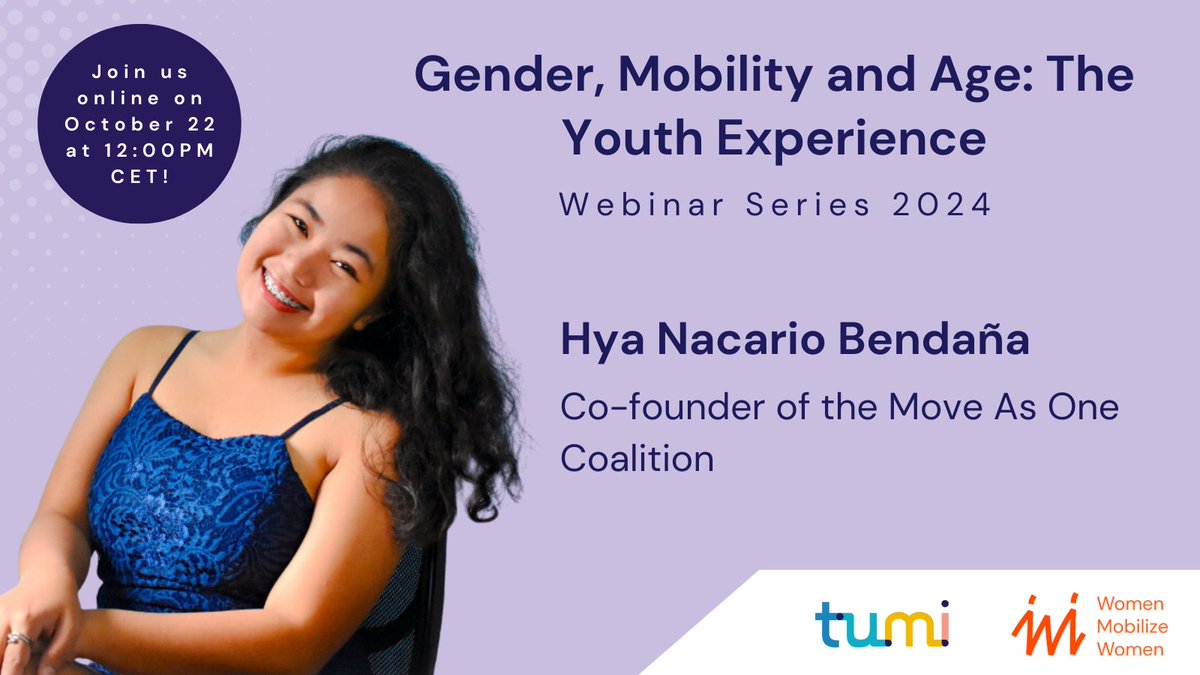 Join us online on October 22 at 12:00PM CET!

Gender, Mobility and Age: The Youth Experience

Webinar Series 2024

Hya Nacario Bendaña

Co-founder of the Move As One Coalition

tumi

Women Mobilize Women